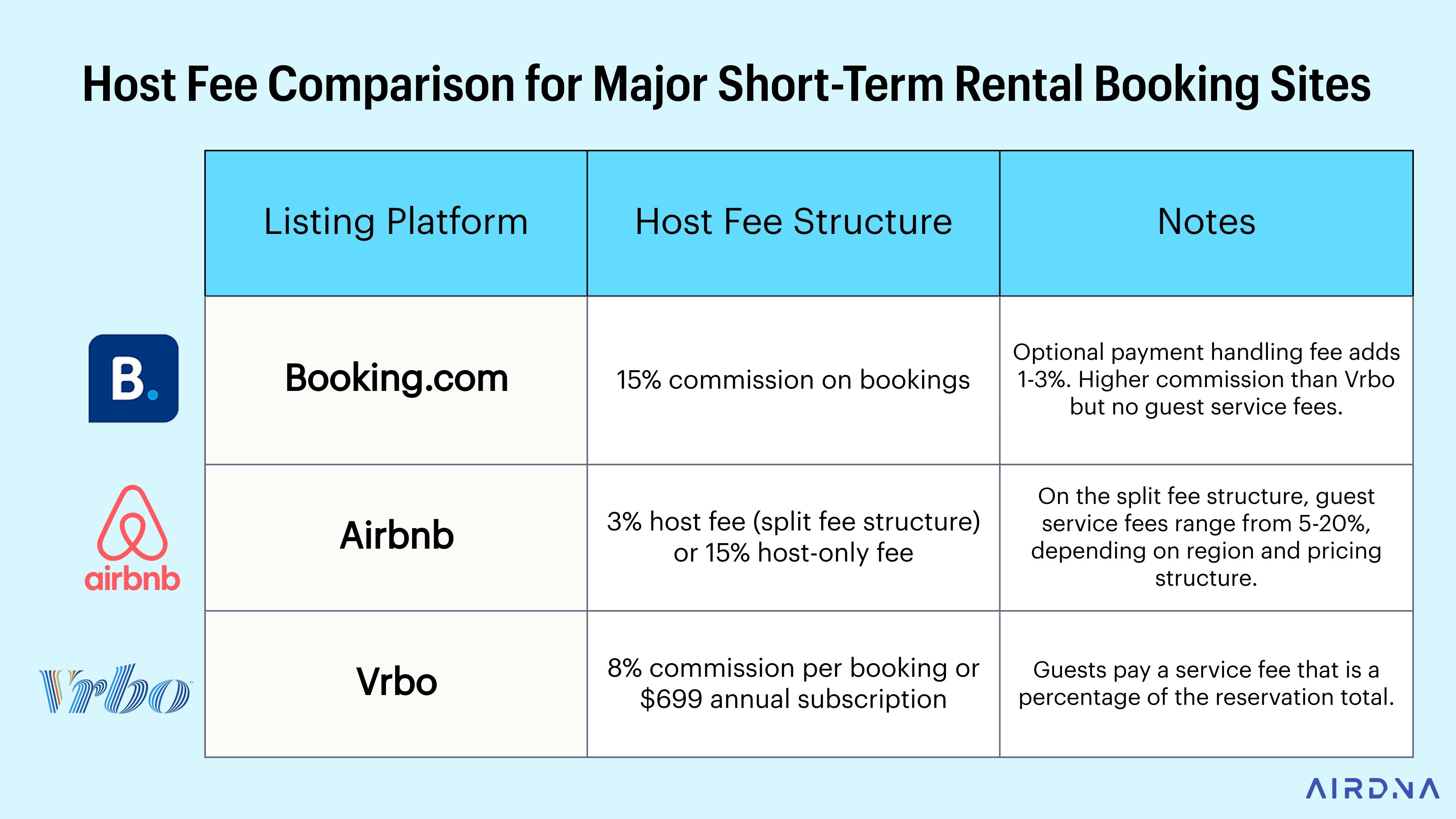 Host Fee Comparison for Major Short-Term Rental Booking Sites

| Listing Platform | Host Fee Structure | Notes |
|---|---|---|
| Booking.com | 15% commission on bookings | Optional payment handling fee adds 1-3%. Higher commission than Vrbo but no guest service fees. |
| Airbnb | 3% host fee (split fee structure) or 15% host-only fee | On the split fee structure, guest service fees range from 5-20%, depending on region and pricing structure. |
| Vrbo | 8% commission per booking or \$699 annual subscription | Guests pay a service fee that is a percentage of the reservation total. |

B.

airbnb

Vrbo

AIRDNA